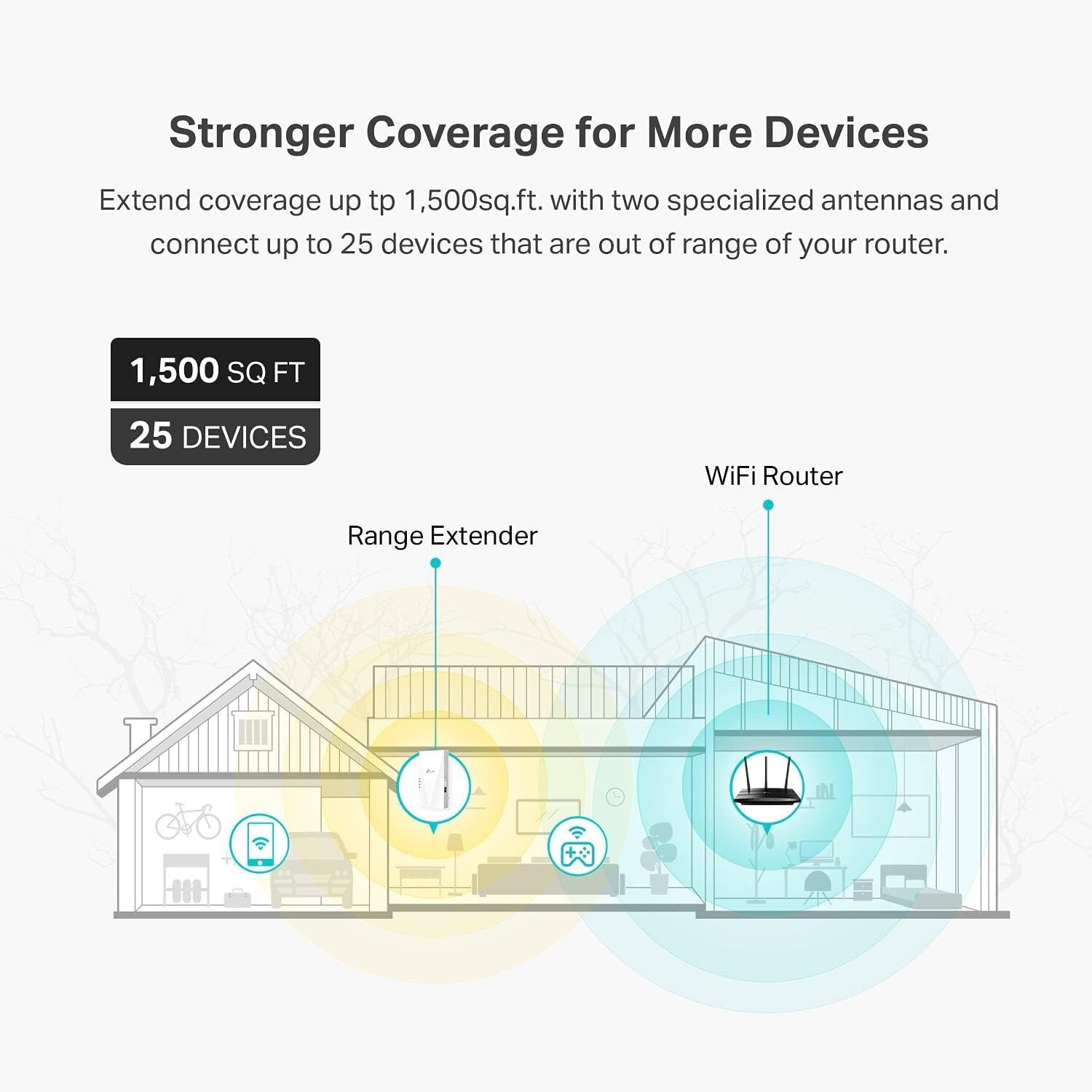 Stronger Coverage for More Devices

Extend coverage up tp 1,500sq.ft. with two specialized antennas and connect up to 25 devices that are out of range of your router.

1,500 SQ FT

25 DEVICES

WiFi Router

Range Extender